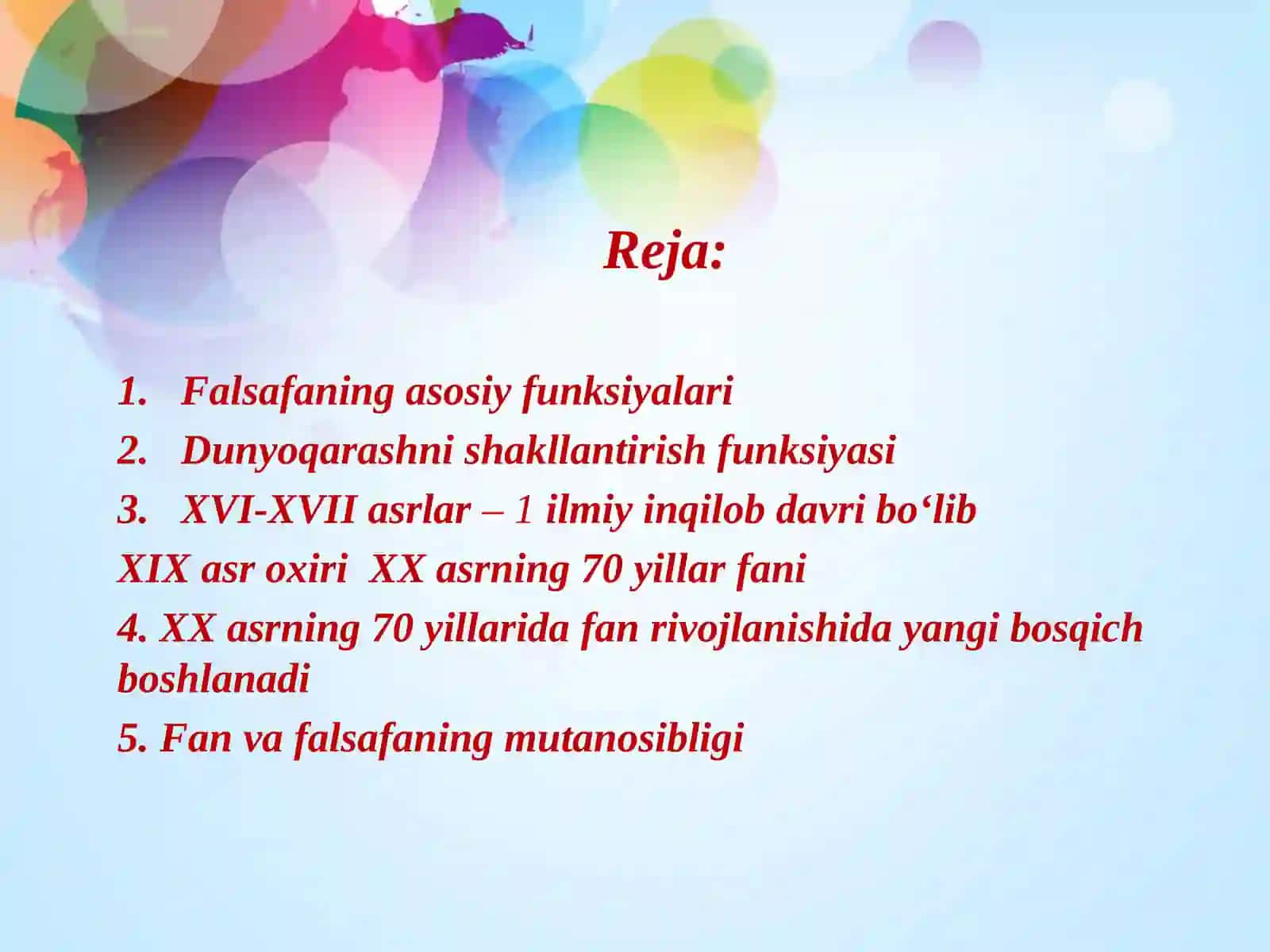 Reja:

1. Falsafaning asosiy funksiyalari
2. Dunyoqarashni shakllantirish funksiyasi
3. XVI-XVII asrlar – 1 ilmiy inqilob davri bo‘lib
XIX asr oxiri  XX asrning 70 yillar fani
4. XX asrning 70 yillarida fan rivojlanishida yangi bosqich boshlanadi
5. Fan va falsafaning mutanosibligi